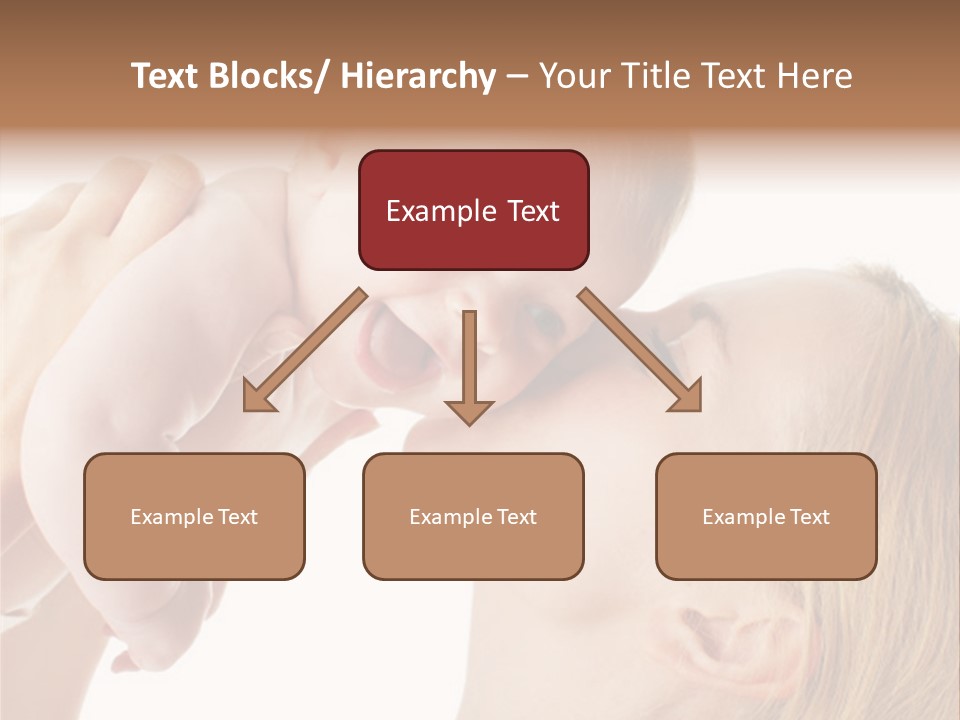 Text Blocks/ Hierarchy – Your Title Text Here

Example Text

Example Text

Example Text

Example Text